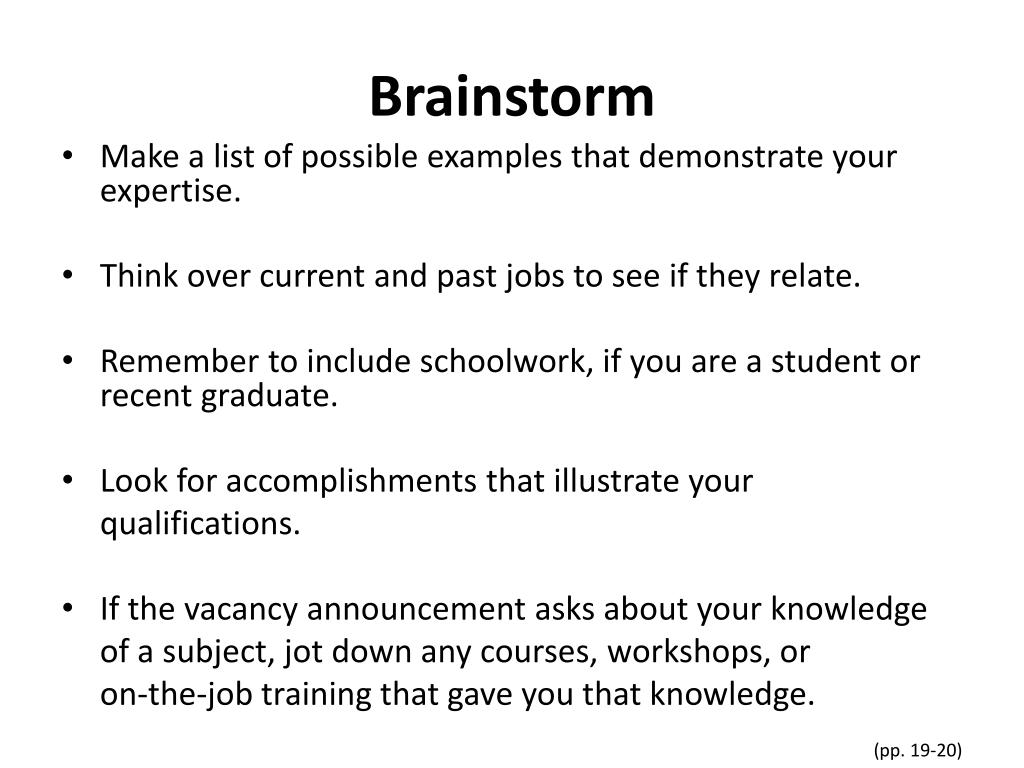 Brainstorm

• Make a list of possible examples that demonstrate your expertise.

• Think over current and past jobs to see if they relate.

• Remember to include schoolwork, if you are a student or recent graduate.

• Look for accomplishments that illustrate your qualifications.

• If the vacancy announcement asks about your knowledge of a subject, jot down any courses, workshops, or on-the-job training that gave you that knowledge.

(pp. 19-20)